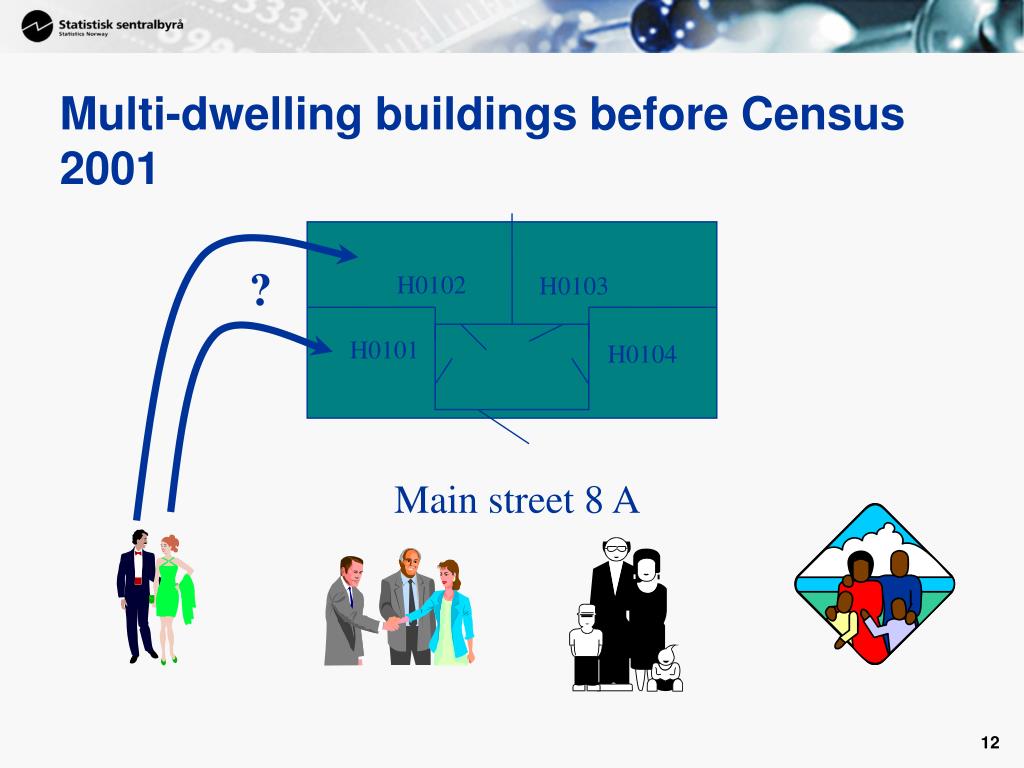 Statistisk sentralbyrå
Statistics Norway

Multi-dwelling buildings before Census 2001

?

H0102
H0103
H0101
H0104

Main street 8 A

12